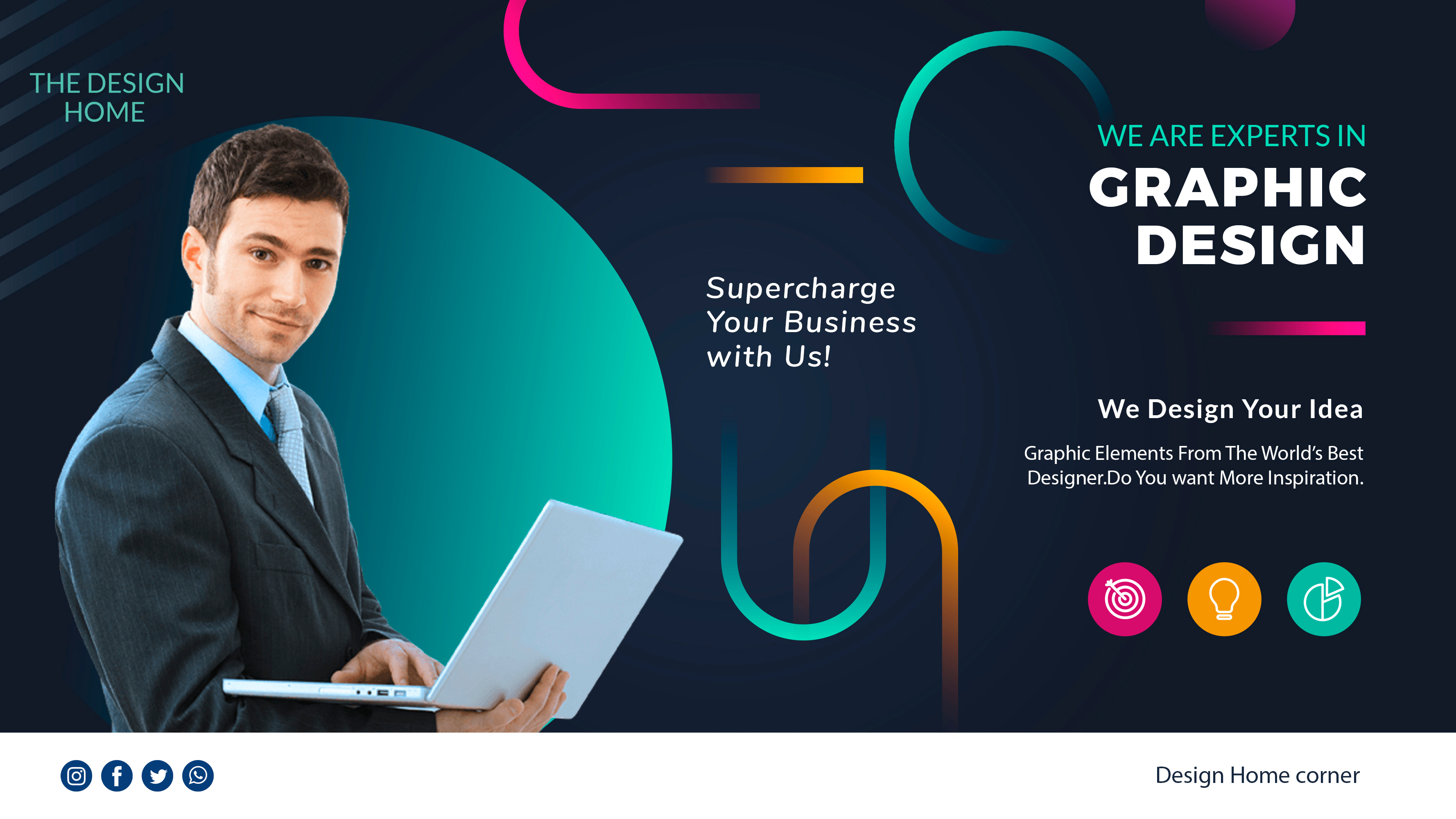 THE DESIGN HOME

Supercharge Your Business with Us!

WE ARE EXPERTS IN
GRAPHIC DESIGN

We Design Your Idea

Graphic Elements From The World's Best Designer.Do You want More Inspiration.

Design Home corner